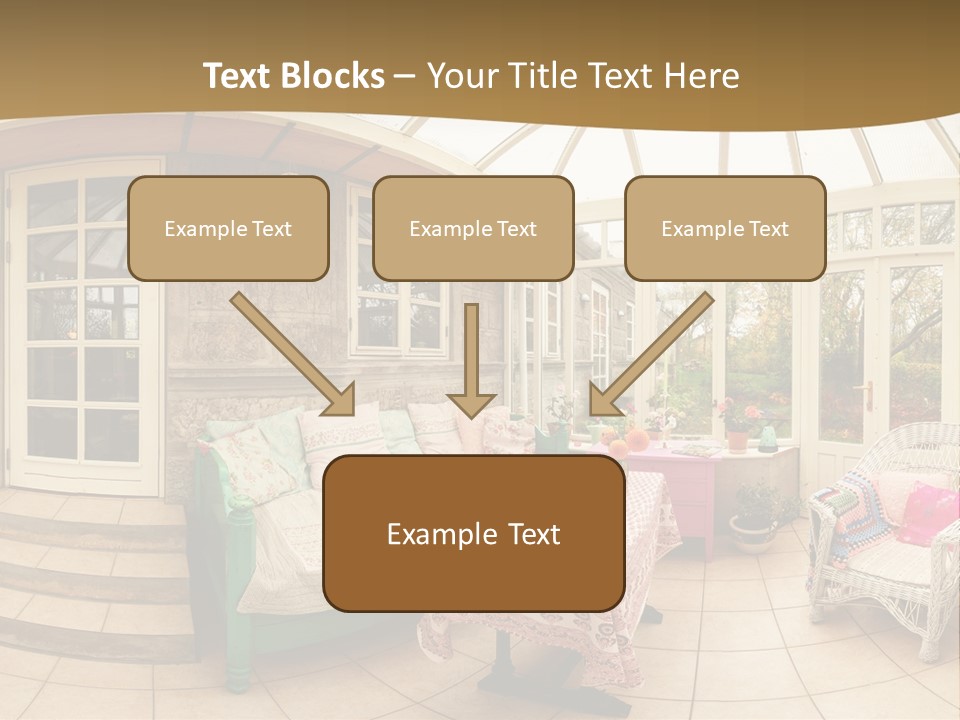 Text Blocks – Your Title Text Here

Example Text

Example Text

Example Text

Example Text